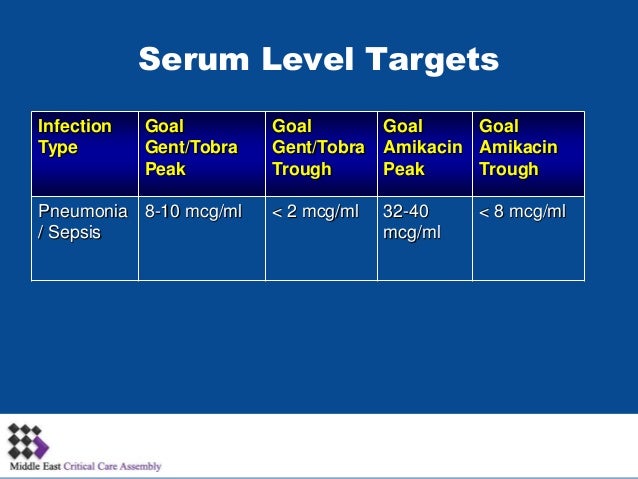 Serum Level Targets

| Infection Type | Goal Gent/Tobra Peak | Goal Gent/Tobra Trough | Goal Amikacin Peak | Goal Amikacin Trough |
|---|---|---|---|---|
| Pneumonia / Sepsis | 8-10 mcg/ml | < 2 mcg/ml | 32-40 mcg/ml | < 8 mcg/ml |

Middle East Critical Care Assembly